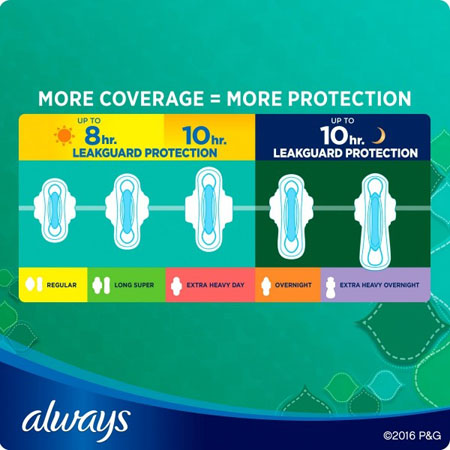 MORE COVERAGE = MORE PROTECTION

UP TO
8hr. 10hr.
LEAKGUARD PROTECTION

UP TO
10hr.
LEAKGUARD PROTECTION

REGULAR
LONG SUPER
EXTRA HEAVY DAY
OVERNIGHT
EXTRA HEAVY OVERNIGHT

always

©2016 P&G